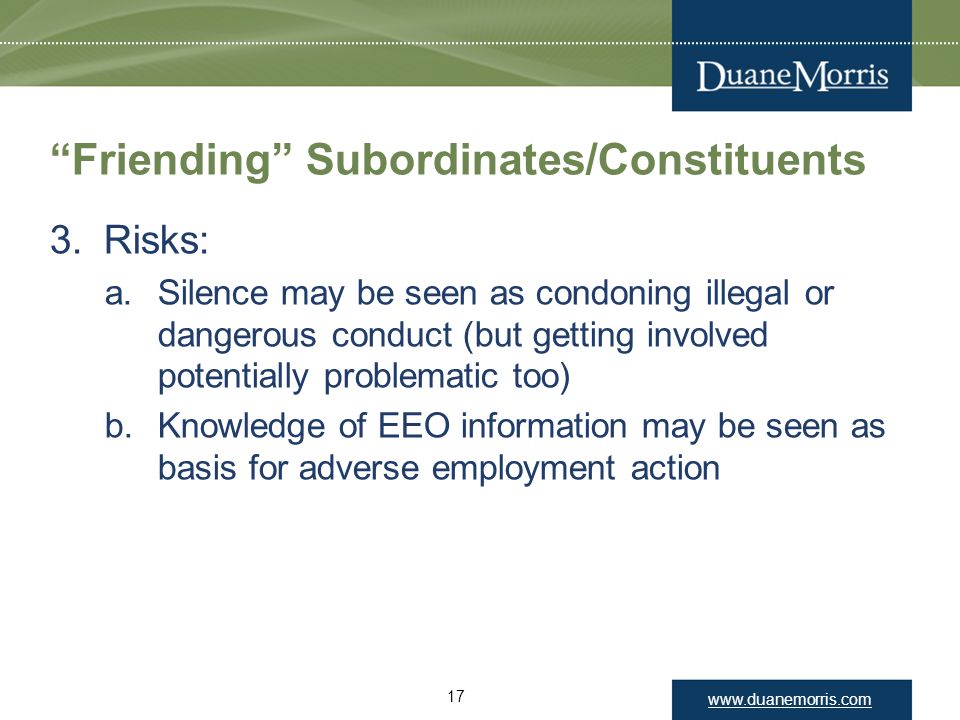 DuaneMorris

“Friending” Subordinates/Constituents

3. Risks:

a. Silence may be seen as condoning illegal or dangerous conduct (but getting involved potentially problematic too)

b. Knowledge of EEO information may be seen as basis for adverse employment action

17

www.duanemorris.com